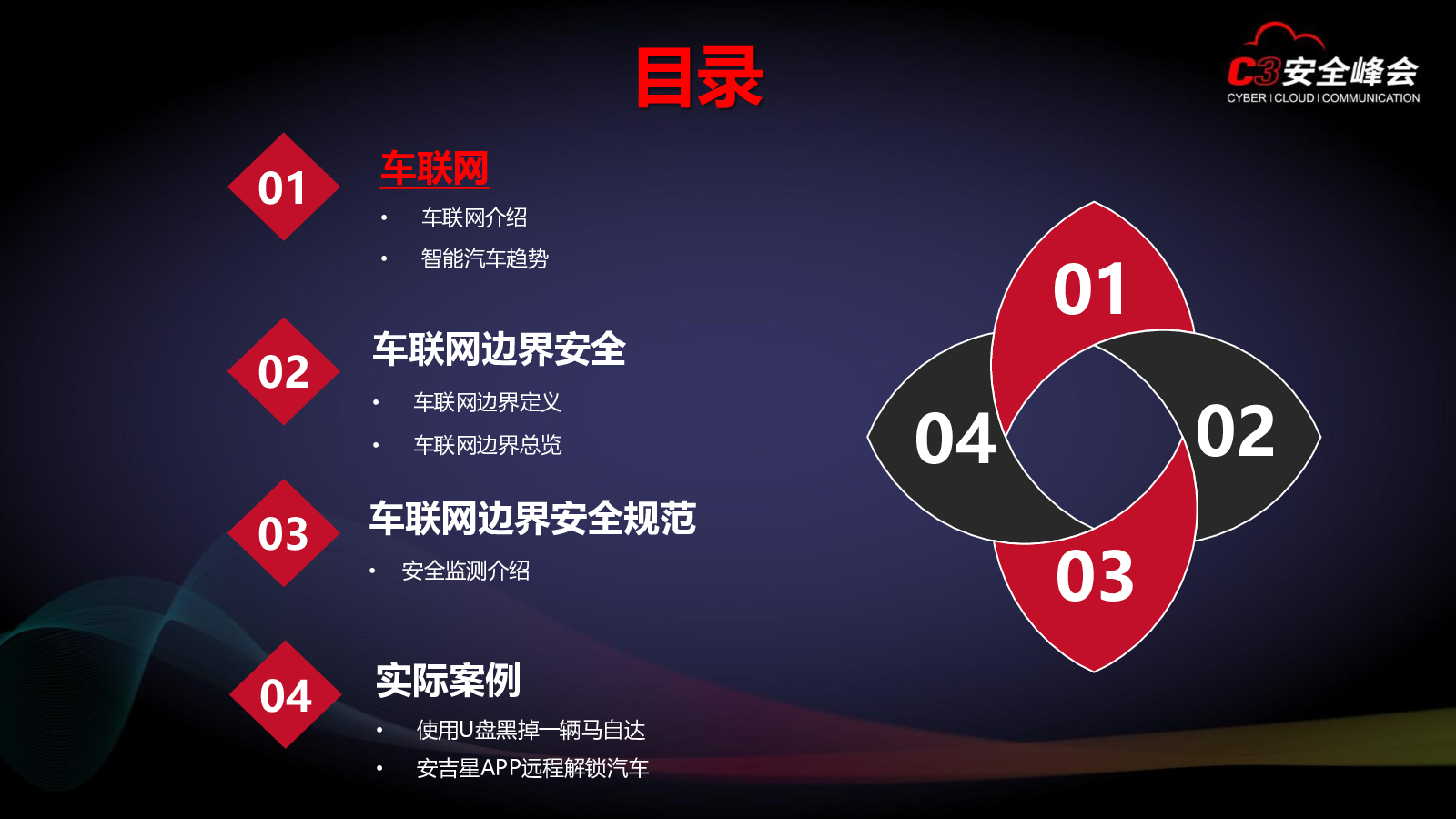 目录

C3安全峰会
CYBER | CLOUD | COMMUNICATION

01
车联网
• 车联网介绍
• 智能汽车趋势

02
车联网边界安全
• 车联网边界定义
• 车联网边界总览

03
车联网边界安全规范
• 安全监测介绍

04
实际案例
• 使用U盘黑掉一辆马自达
• 安吉星APP远程解锁汽车

01
02
03
04